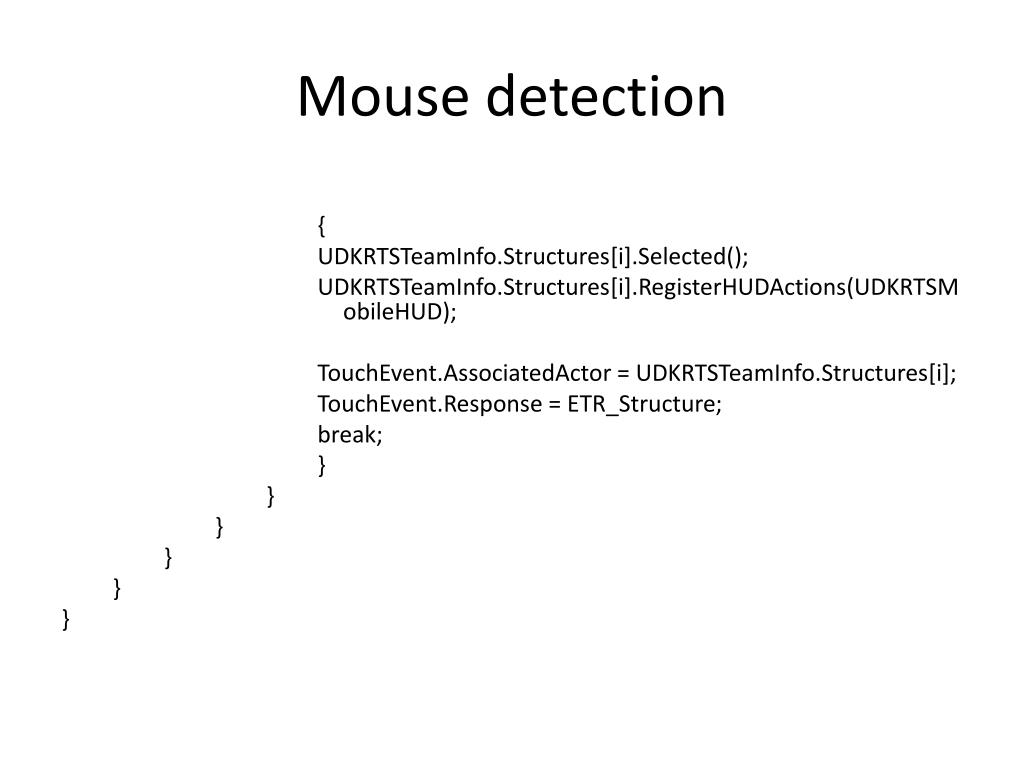 Mouse detection

{
UDKRTSTeamInfo.Structures[i].Selected();
UDKRTSTeamInfo.Structures[i].RegisterHUDActions(UDKRTSMobileHUD);

TouchEvent.AssociatedActor = UDKRTSTeamInfo.Structures[i];
TouchEvent.Response = ETR_Structure;
break;
}
}
}
}
}
}